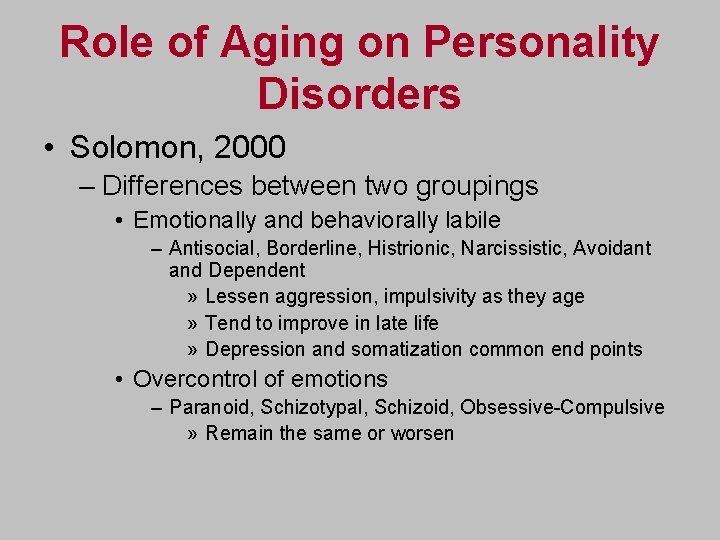 Role of Aging on Personality Disorders

• Solomon, 2000
– Differences between two groupings
• Emotionally and behaviorally labile
– Antisocial, Borderline, Histrionic, Narcissistic, Avoidant and Dependent
» Lessen aggression, impulsivity as they age
» Tend to improve in late life
» Depression and somatization common end points
• Overcontrol of emotions
– Paranoid, Schizotypal, Schizoid, Obsessive-Compulsive
» Remain the same or worsen